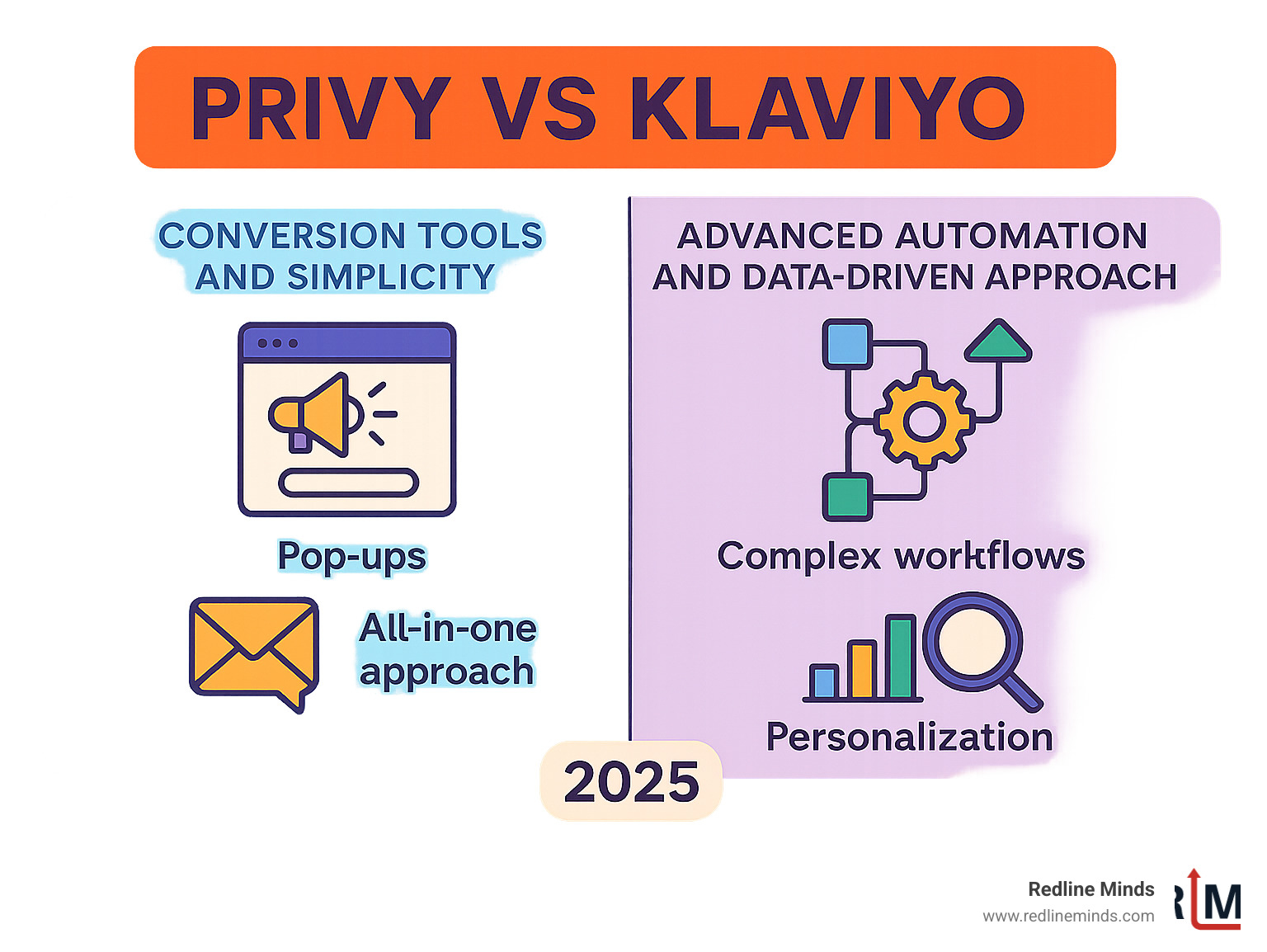 PRIVY VS KLAVIYO

CONVERSION TOOLS AND SIMPLICITY

Pop-ups

All-in-one approach

ADVANCED AUTOMATION AND DATA-DRIVEN APPROACH

Complex workflows

Personalization

2025

Redline Minds
www.redlineminds.com

RM